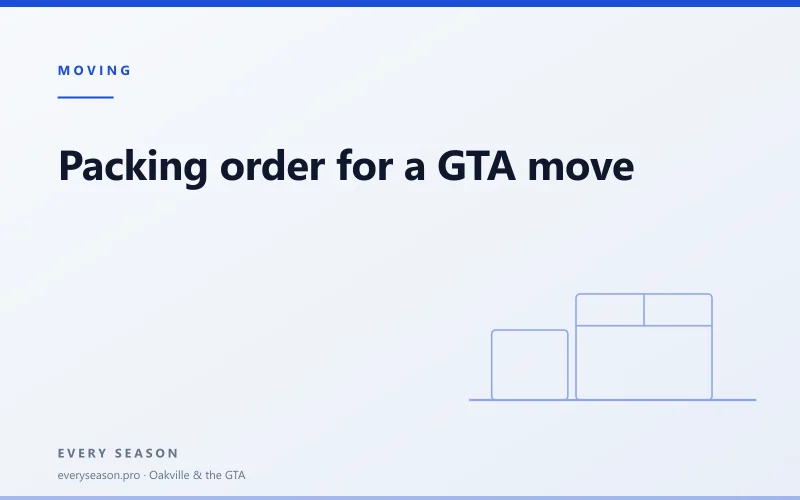 MOVING

Packing order for a GTA move

EVERY SEASON

everyseason.pro · Oakville & the GTA